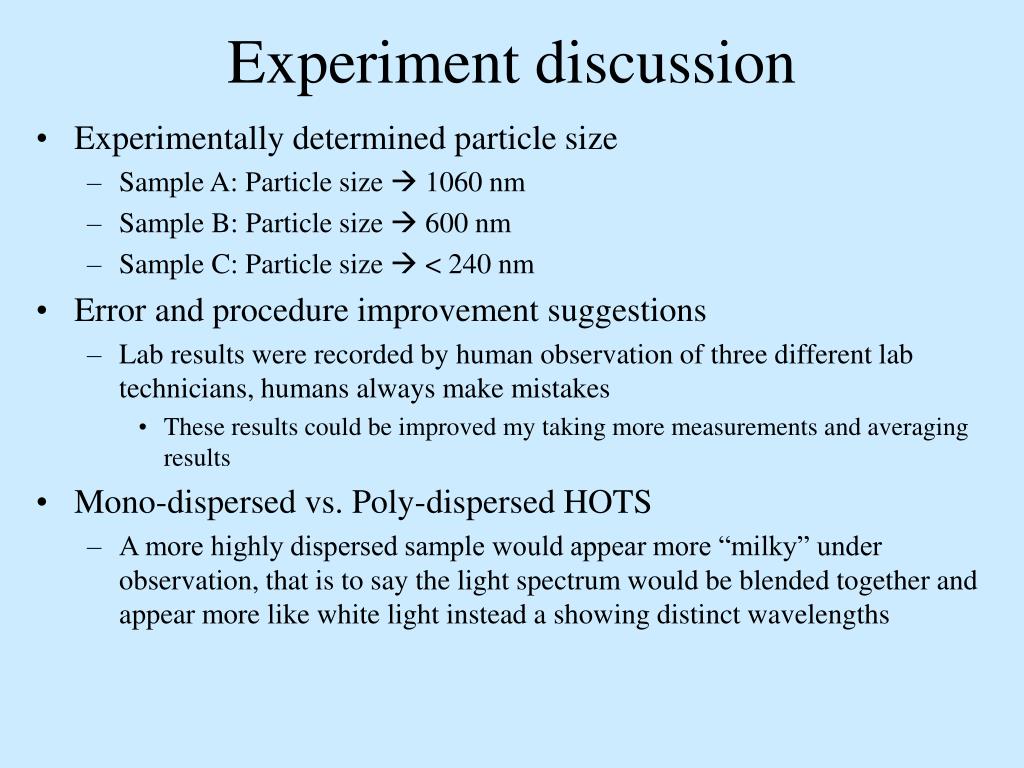 Experiment discussion

• Experimentally determined particle size
– Sample A: Particle size → 1060 nm
– Sample B: Particle size → 600 nm
– Sample C: Particle size → < 240 nm

• Error and procedure improvement suggestions
– Lab results were recorded by human observation of three different lab technicians, humans always make mistakes
• These results could be improved my taking more measurements and averaging results

• Mono-dispersed vs. Poly-dispersed HOTS
– A more highly dispersed sample would appear more “milky” under observation, that is to say the light spectrum would be blended together and appear more like white light instead a showing distinct wavelengths